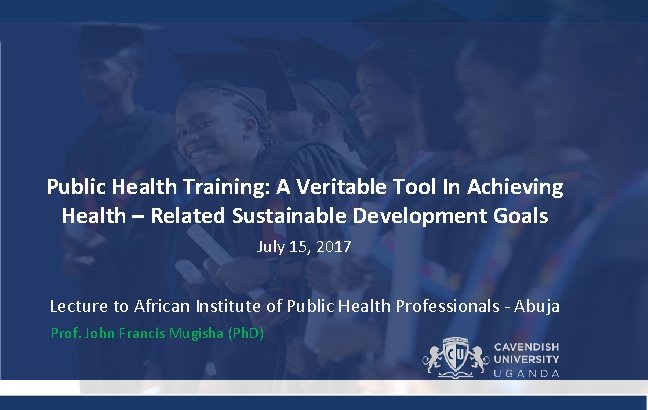 Public Health Training: A Veritable Tool In Achieving Health – Related Sustainable Development Goals

July 15, 2017

Lecture to African Institute of Public Health Professionals - Abuja

Prof. John Francis Mugisha (PhD)

CU

CAVENDISH UNIVERSITY UGANDA